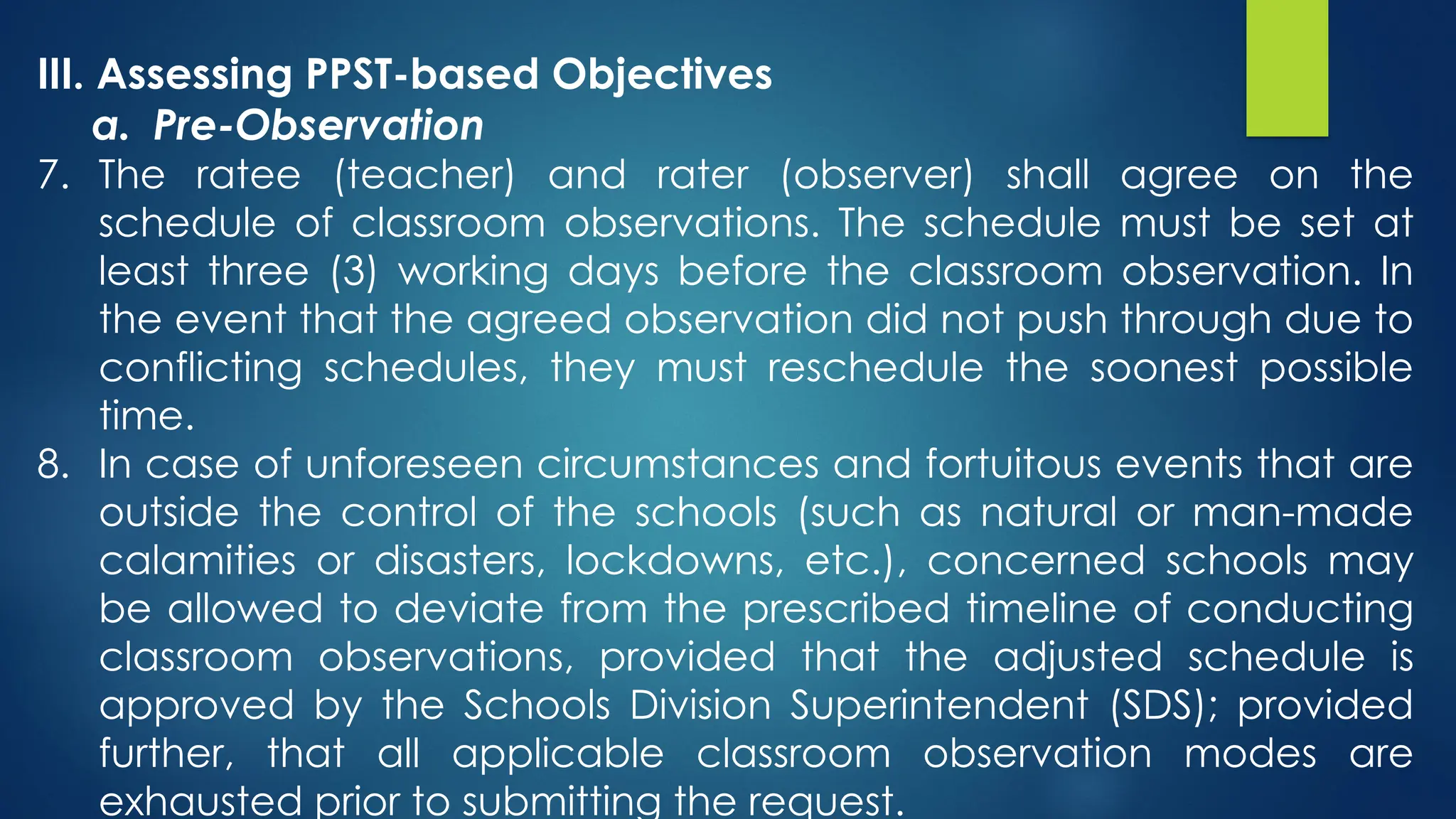 III. Assessing PPST-based Objectives

a. Pre-Observation

7. The ratee (teacher) and rater (observer) shall agree on the schedule of classroom observations. The schedule must be set at least three (3) working days before the classroom observation. In the event that the agreed observation did not push through due to conflicting schedules, they must reschedule the soonest possible time.

8. In case of unforeseen circumstances and fortuitous events that are outside the control of the schools (such as natural or man-made calamities or disasters, lockdowns, etc.), concerned schools may be allowed to deviate from the prescribed timeline of conducting classroom observations, provided that the adjusted schedule is approved by the Schools Division Superintendent (SDS); provided further, that all applicable classroom observation modes are exhausted prior to submitting the request.